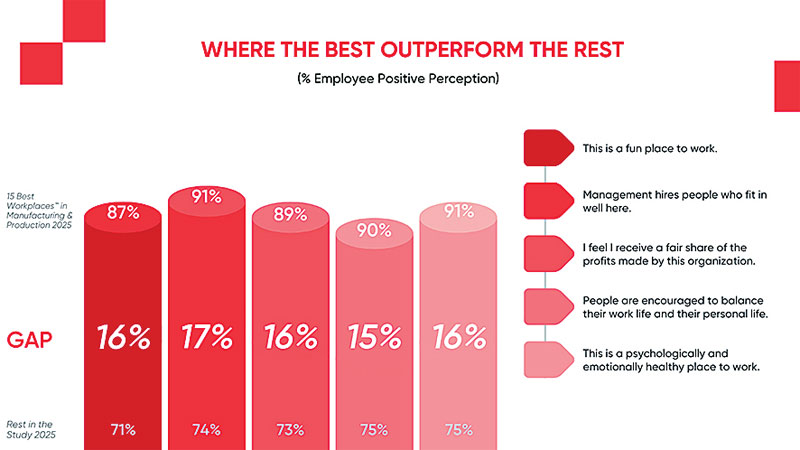 WHERE THE BEST OUTPERFORM THE REST

(% Employee Positive Perception)

15 Best Workplaces™ in Manufacturing & Production 2025

87%
91%
89%
90%
91%

GAP

16%
17%
16%
15%
16%

Rest in the Study 2025

71%
74%
73%
75%
75%

This is a fun place to work.

Management hires people who fit in well here.

I feel I receive a fair share of the profits made by this organization.

People are encouraged to balance their work life and their personal life.

This is a psychologically and emotionally healthy place to work.